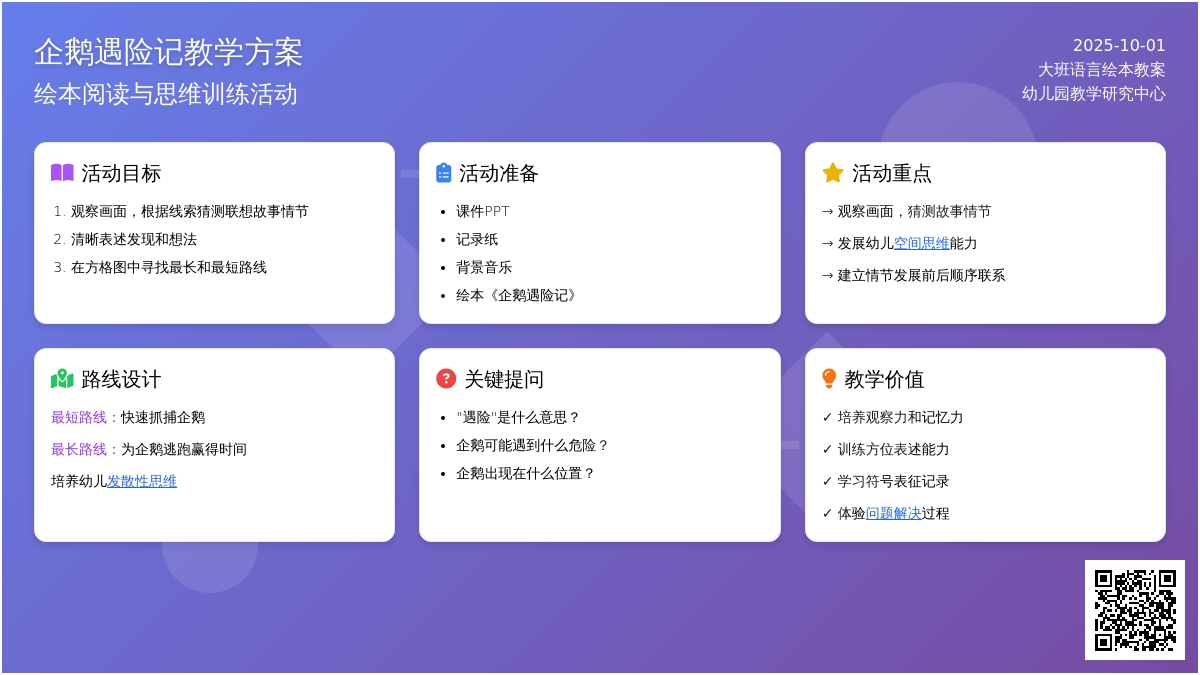 企鹅遇险记教学方案
绘本阅读与思维训练活动

2025-10-01
大班语言绘本教案
幼儿园教学研究中心

活动目标
1. 观察画面，根据线索猜测联想故事情节
2. 清晰表述发现和想法
3. 在方格图中寻找最长和最短路线

活动准备
• 课件PPT
• 记录纸
• 背景音乐
• 绘本《企鹅遇险记》

活动重点
→ 观察画面，猜测故事情节
→ 发展幼儿空间思维能力
→ 建立情节发展前后顺序联系

路线设计
最短路线：快速抓捕企鹅
最长路线：为企鹅逃跑赢得时间
培养幼儿发散性思维

关键提问
• "遇险"是什么意思？
• 企鹅可能遇到什么危险？
• 企鹅出现在什么位置？

教学价值
✓ 培养观察力和记忆力
✓ 训练方位表述能力
✓ 学习符号表征记录
✓ 体验问题解决过程